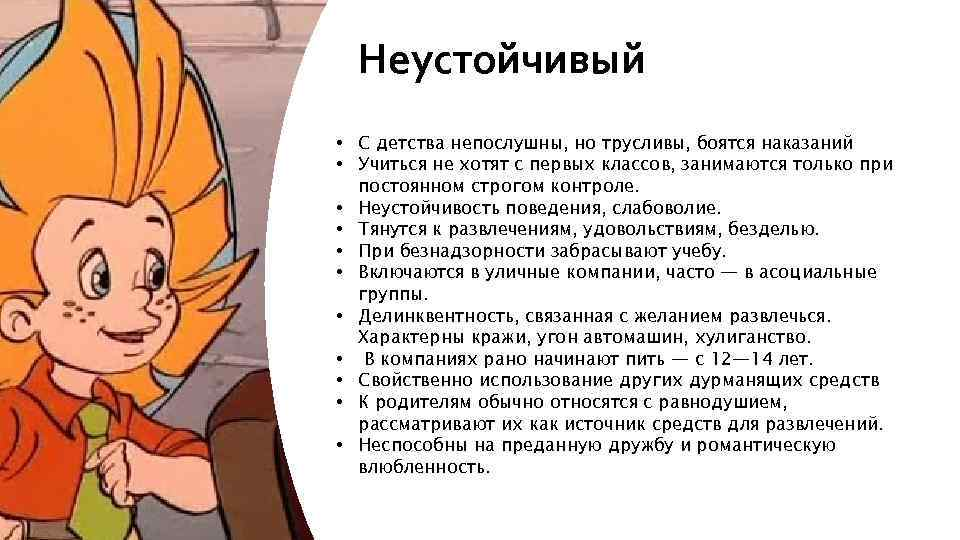 Неустойчивый

• С детства непослушны, но трусливы, боятся наказаний
• Учиться не хотят с первых классов, занимаются только при постоянном строгом контроле.
• Неустойчивость поведения, слабоволие.
• Тянутся к развлечениям, удовольствиям, безделью.
• При безнадзорности забрасывают учебу.
• Включаются в уличные компании, часто — в асоциальные группы.
• Делинквентность, связанная с желанием развлечься. Характерны кражи, угон автомашин, хулиганство.
• В компаниях рано начинают пить — с 12—14 лет.
• Свойственно использование других дурманящих средств
• К родителям обычно относятся с равнодушием, рассматривают их как источник средств для развлечений.
• Неспособны на преданную дружбу и романтическую влюбленность.